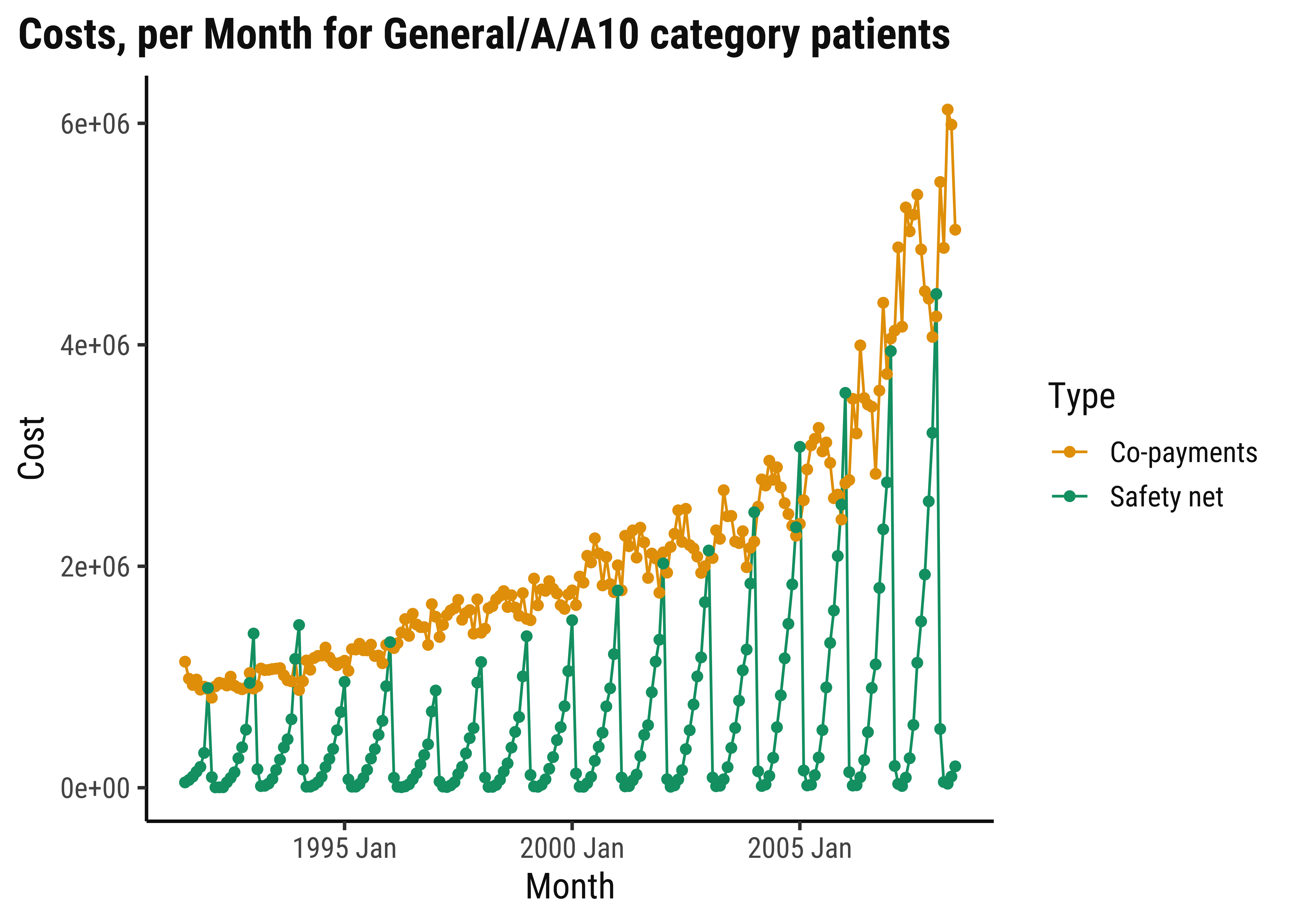 Costs, per Month for General/A/A10 category patients

Cost

6e+06
4e+06
2e+06
0e+00

1995 Jan
2000 Jan
2005 Jan

Month

Type
Co-payments
Safety net